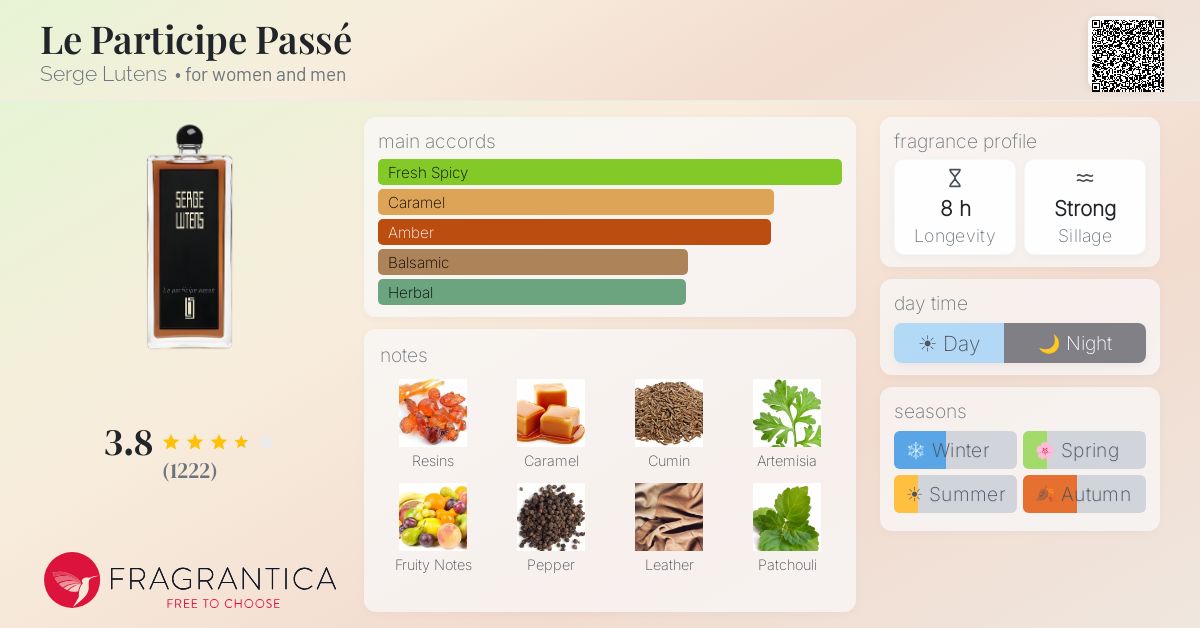 Le Participe Passé
Serge Lutens • for women and men

SERGE LUTENS
Le participe passé

3.8
(1222)

FRAGRANTICA
FREE TO CHOOSE

main accords
Fresh Spicy
Caramel
Amber
Balsamic
Herbal

notes
Resins
Caramel
Cumin
Artemisia
Fruity Notes
Pepper
Leather
Patchouli

fragrance profile
8 h
Longevity
Strong
Sillage

day time
Day
Night

seasons
Winter
Spring
Summer
Autumn